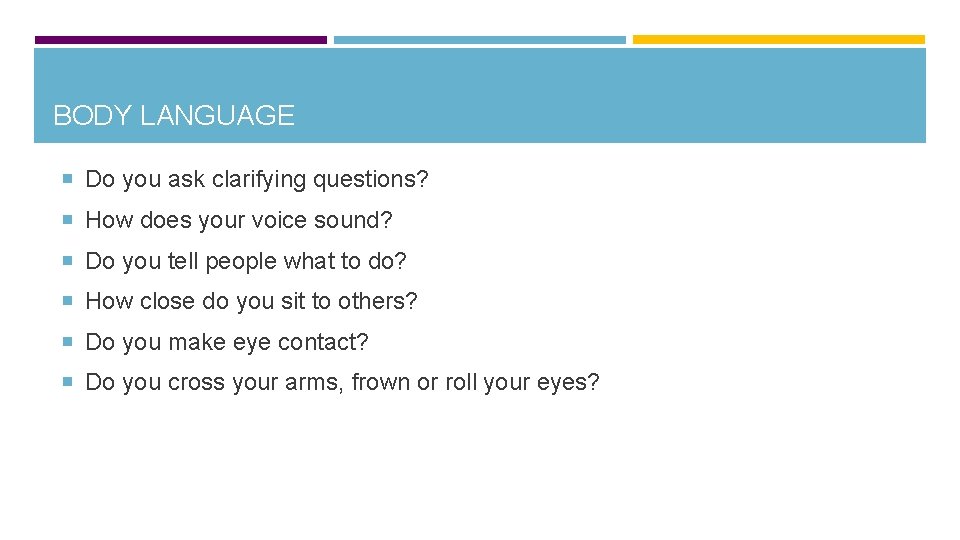 BODY LANGUAGE

Do you ask clarifying questions?

How does your voice sound?

Do you tell people what to do?

How close do you sit to others?

Do you make eye contact?

Do you cross your arms, frown or roll your eyes?